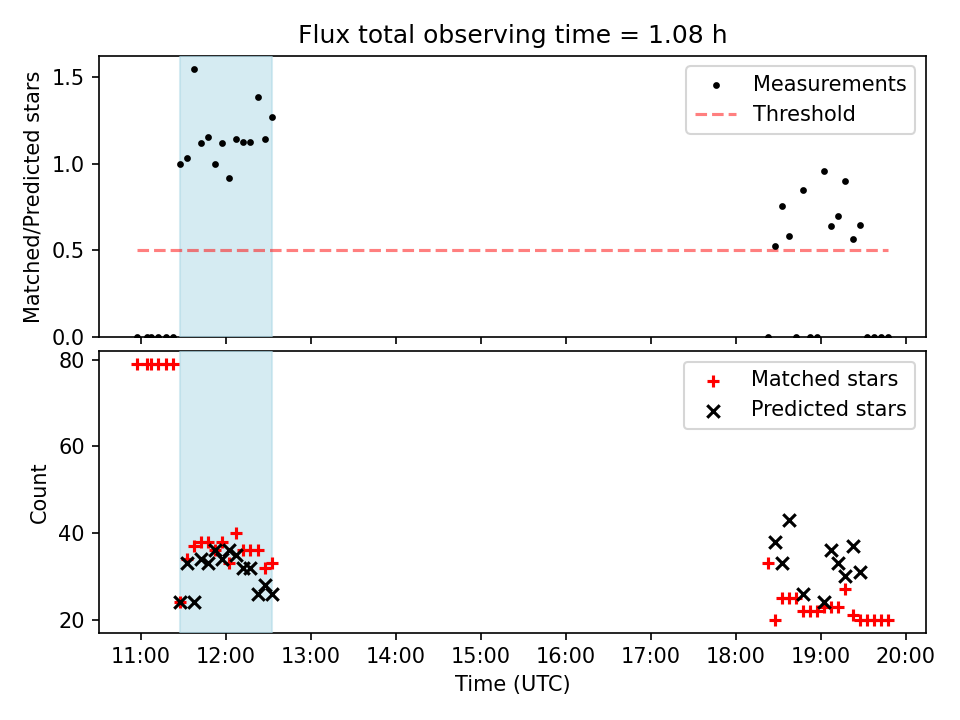 Flux total observing time = 1.08 h

Matched/Predicted stars

1.5
1.0
0.5
0.0

Measurements
Threshold

Count

80
60
40
20

Matched stars
Predicted stars

11:00 12:00 13:00 14:00 15:00 16:00 17:00 18:00 19:00 20:00

Time (UTC)